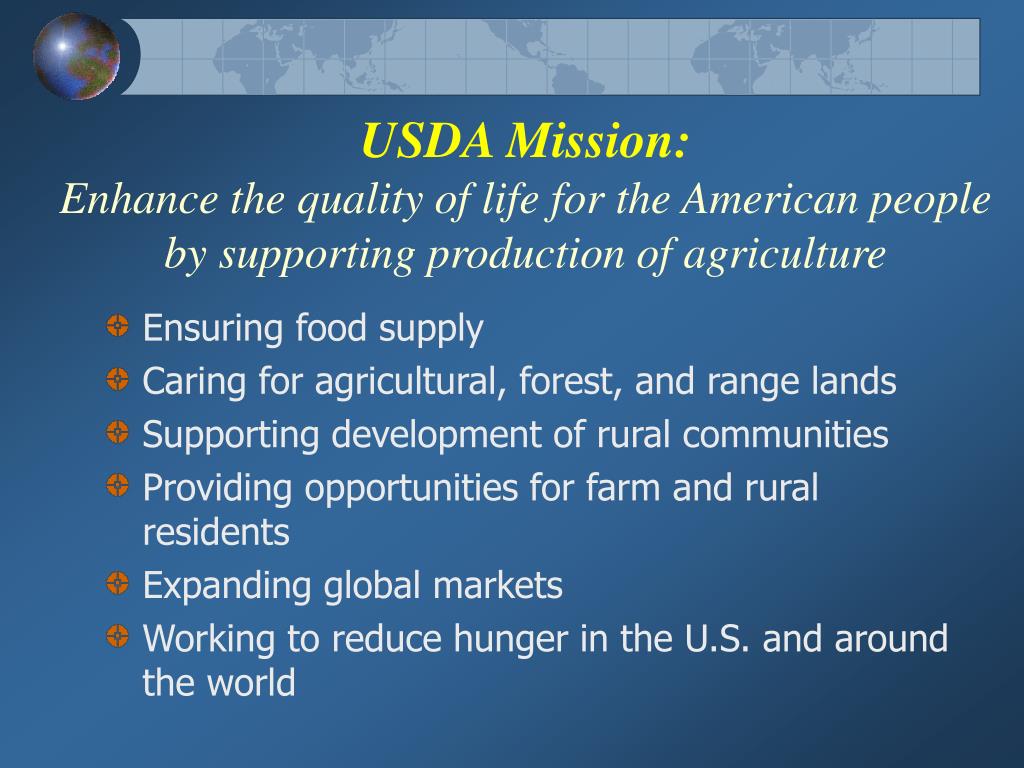 USDA Mission:
Enhance the quality of life for the American people by supporting production of agriculture

Ensuring food supply
Caring for agricultural, forest, and range lands
Supporting development of rural communities
Providing opportunities for farm and rural residents
Expanding global markets
Working to reduce hunger in the U.S. and around the world